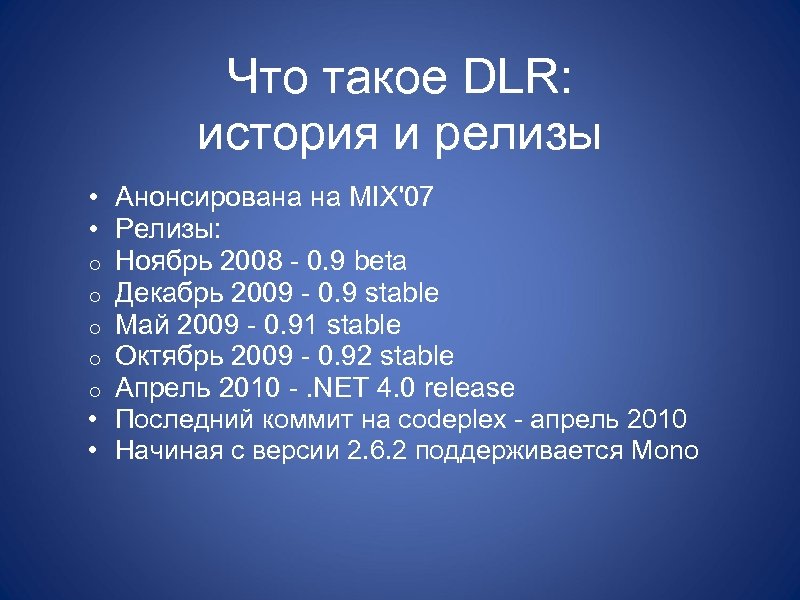 Что такое DLR:
история и релизы

• Анонсирована на MIX'07
• Релизы:
o Ноябрь 2008 - 0.9 beta
o Декабрь 2009 - 0.9 stable
o Май 2009 - 0.91 stable
o Октябрь 2009 - 0.92 stable
o Апрель 2010 - .NET 4.0 release
• Последний коммит на codeplex - апрель 2010
• Начиная с версии 2.6.2 поддерживается Mono